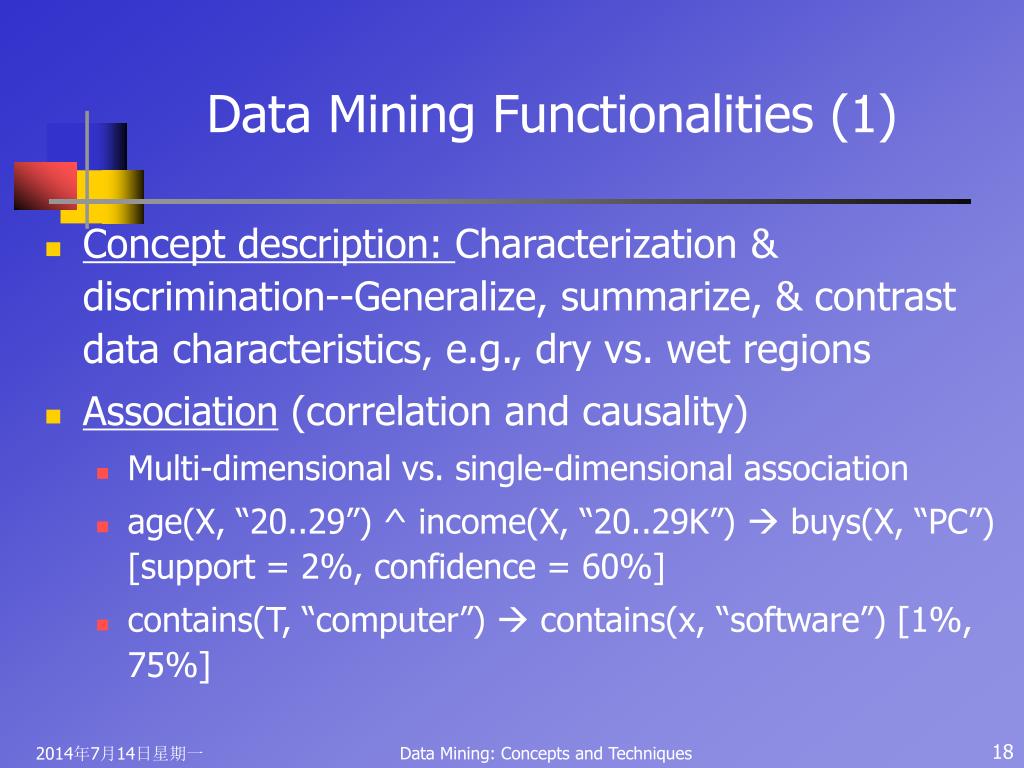 Data Mining Functionalities (1)

Concept description: Characterization & discrimination--Generalize, summarize, & contrast data characteristics, e.g., dry vs. wet regions

Association (correlation and causality)

Multi-dimensional vs. single-dimensional association

age(X, “20..29”) ^ income(X, “20..29K”) → buys(X, “PC”) [support = 2%, confidence = 60%]

contains(T, “computer”) → contains(x, “software”) [1%, 75%]

2014年7月14日星期一

Data Mining: Concepts and Techniques

18